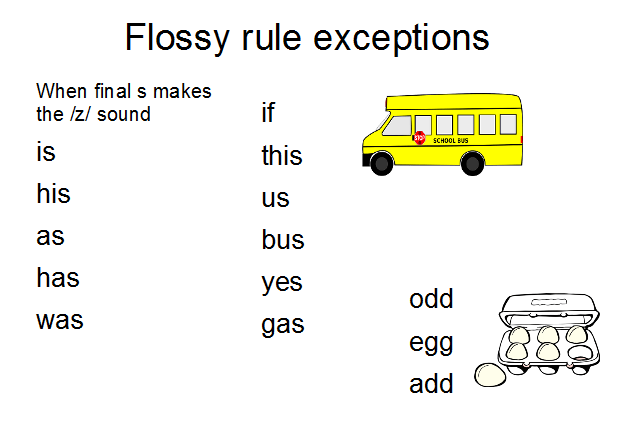 Flossy rule exceptions

When final s makes the /z/ sound

is

his

as

has

was

if

this

us

bus

yes

gas

STOP

SCHOOL BUS

odd

egg

add